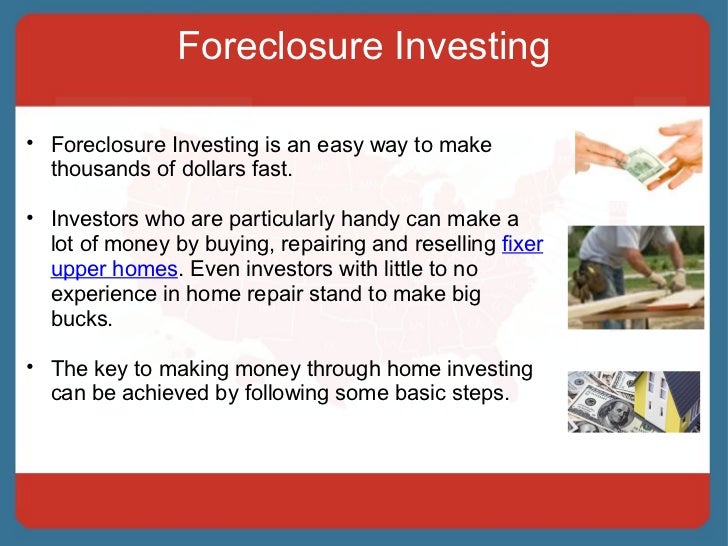 Foreclosure Investing

• Foreclosure Investing is an easy way to make thousands of dollars fast.

• Investors who are particularly handy can make a lot of money by buying, repairing and reselling fixer upper homes. Even investors with little to no experience in home repair stand to make big bucks.

• The key to making money through home investing can be achieved by following some basic steps.